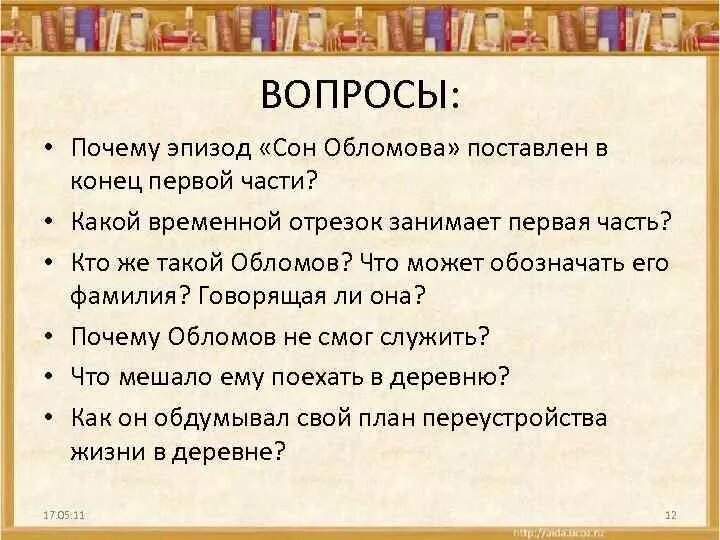 ВОПРОСЫ:

• Почему эпизод «Сон Обломова» поставлен в конец первой части?
• Какой временной отрезок занимает первая часть?
• Кто же такой Обломов? Что может обозначать его фамилия? Говорящая ли она?
• Почему Обломов не смог служить?
• Что мешало ему поехать в деревню?
• Как он обдумывал свой план переустройства жизни в деревне?

17.05.11

12

http://aida.ucoz.ru